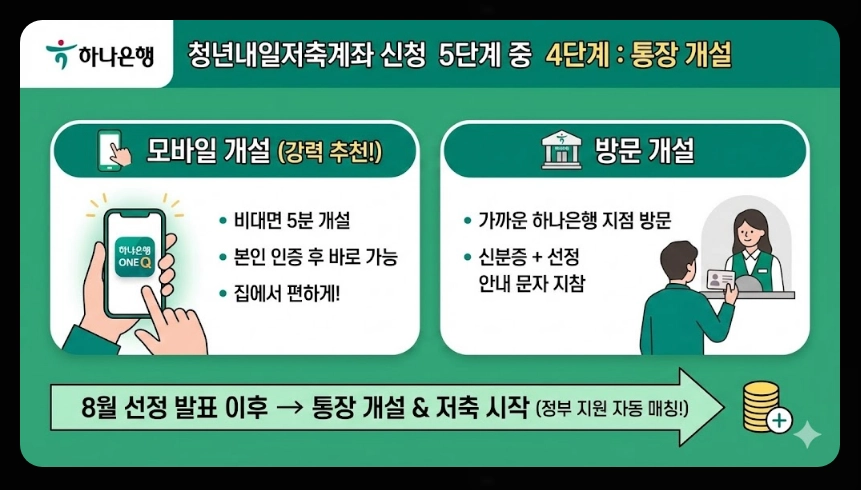 하나은행

청년내일저축계좌 신청 5단계 중 4단계 : 통장 개설

모바일 개설 (강력 추천!)

하나은행 ONE Q

• 비대면 5분 개설
• 본인 인증 후 바로 가능
• 집에서 편하게!

방문 개설

• 가까운 하나은행 지점 방문
• 신분증 + 선정 안내 문자 지참

8월 선정 발표 이후 → 통장 개설 & 저축 시작 (정부 지원 자동 매칭!)